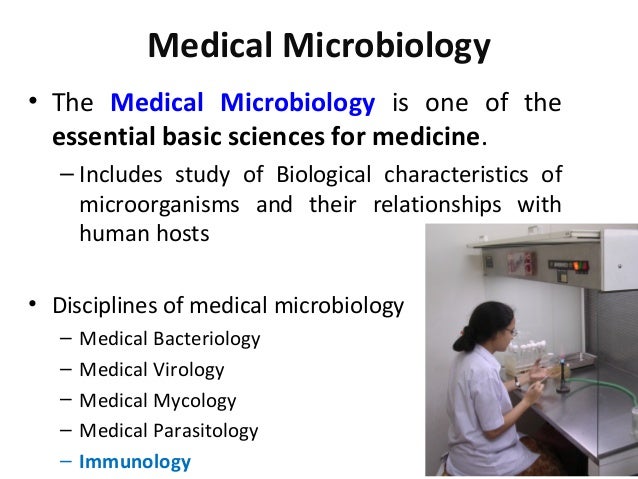 Medical Microbiology

• The Medical Microbiology is one of the essential basic sciences for medicine.

– Includes study of Biological characteristics of microorganisms and their relationships with human hosts

• Disciplines of medical microbiology

– Medical Bacteriology

– Medical Virology

– Medical Mycology

– Medical Parasitology

– Immunology